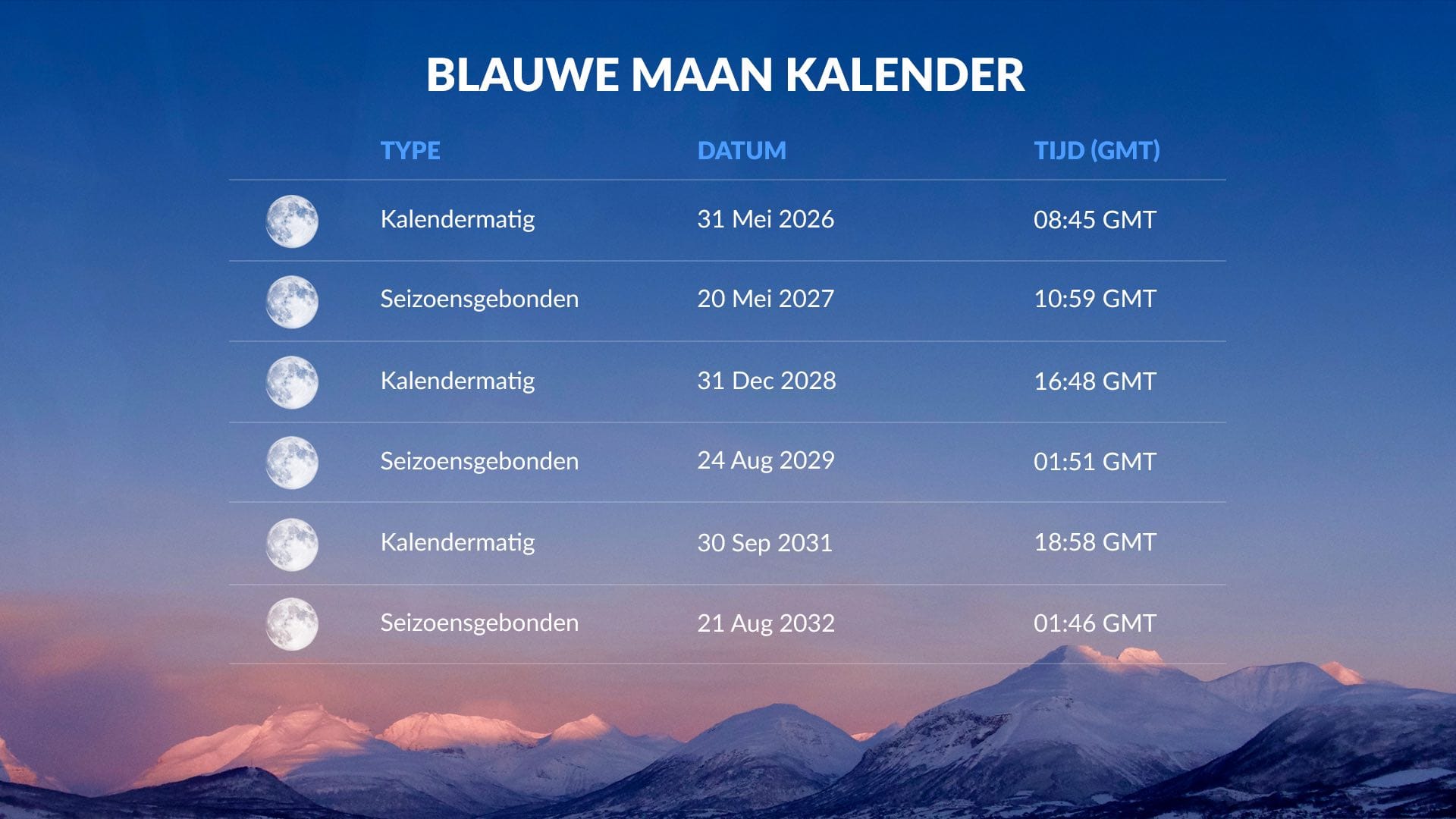 BLAUWE MAAN KALENDER

| TYPE | DATUM | TIJD (GMT) |
|---|---|---|
| Kalendermatig | 31 Mei 2026 | 08:45 GMT |
| Seizoensgebonden | 20 Mei 2027 | 10:59 GMT |
| Kalendermatig | 31 Dec 2028 | 16:48 GMT |
| Seizoensgebonden | 24 Aug 2029 | 01:51 GMT |
| Kalendermatig | 30 Sep 2031 | 18:58 GMT |
| Seizoensgebonden | 21 Aug 2032 | 01:46 GMT |